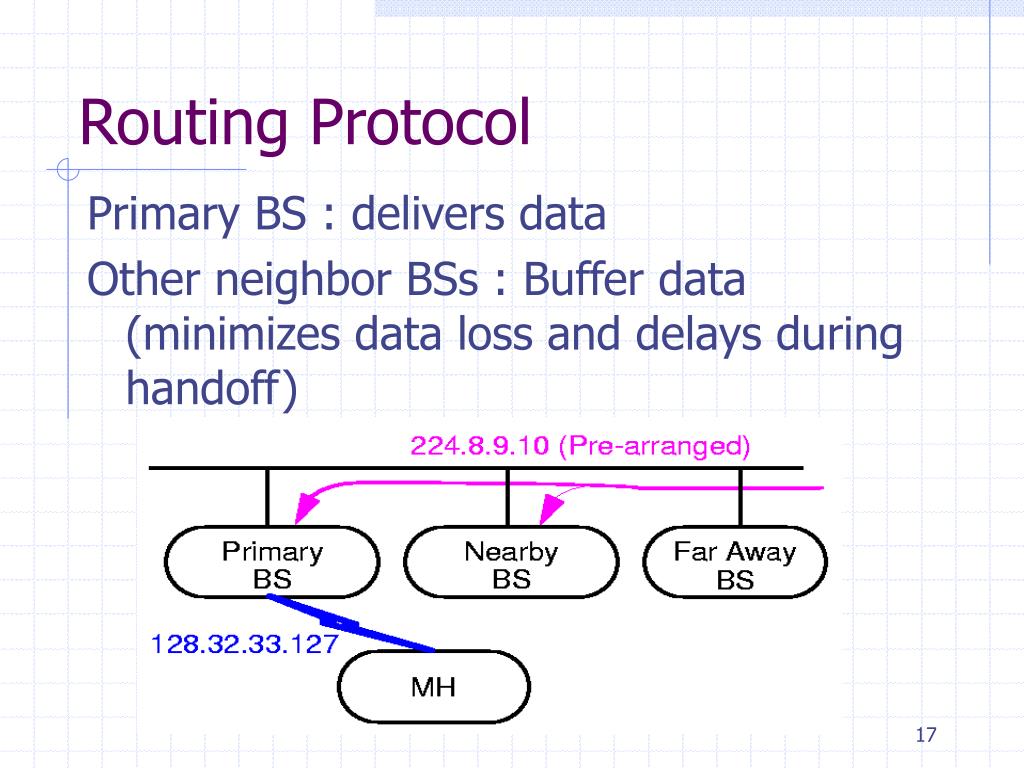 Routing Protocol

Primary BS : delivers data

Other neighbor BSs : Buffer data (minimizes data loss and delays during handoff)

224.8.9.10 (Pre-arranged)

Primary BS

Nearby BS

Far Away BS

128.32.33.127

MH

17